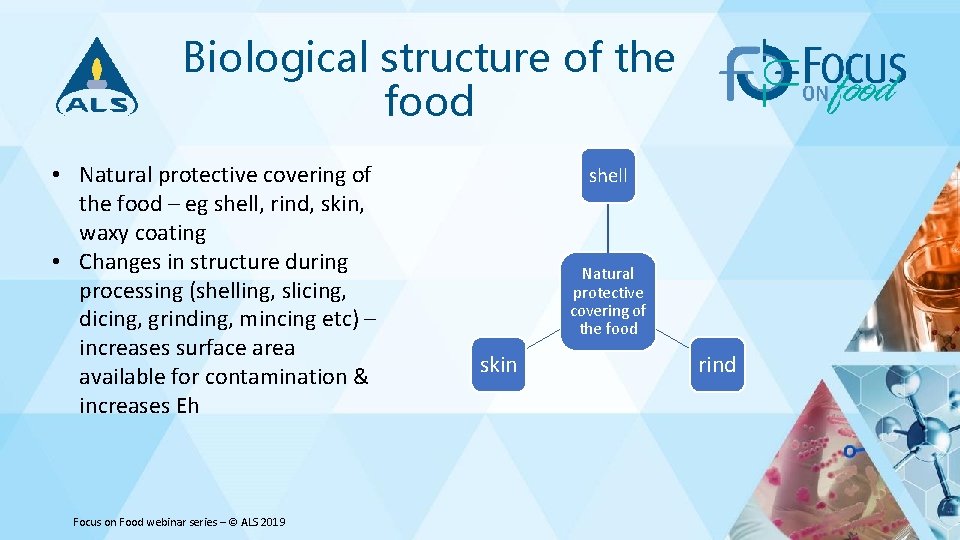 ALS

Biological structure of the food

FOCUS ON food

• Natural protective covering of the food – eg shell, rind, skin, waxy coating
• Changes in structure during processing (shelling, slicing, dicing, grinding, mincing etc) – increases surface area available for contamination & increases Eh

shell

Natural protective covering of the food

skin

rind

Focus on Food webinar series – © ALS 2019